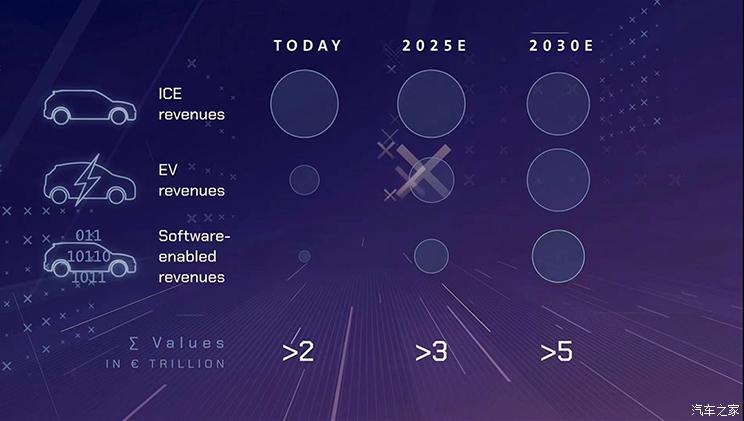 TODAY
2025E
2030E

ICE revenues

EV revenues

011
10110
1011

Software-enabled revenues

∑ Values
IN € TRILLION

>2
>3
>5

汽车之家